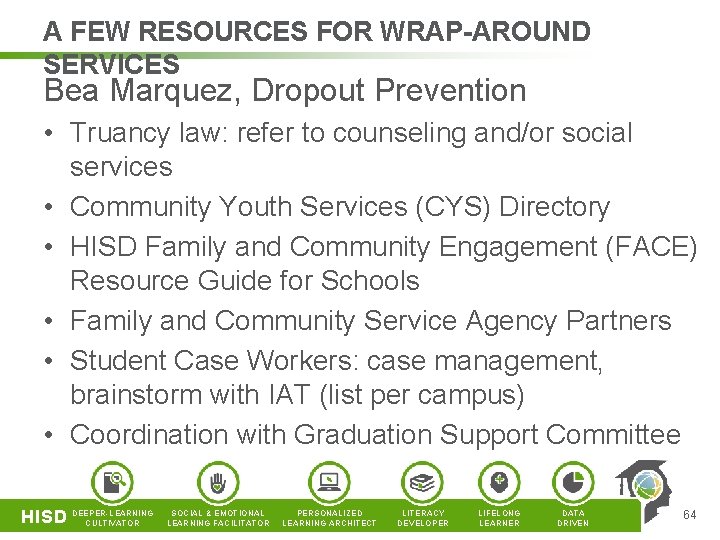 A FEW RESOURCES FOR WRAP-AROUND SERVICES

Bea Marquez, Dropout Prevention

• Truancy law: refer to counseling and/or social services
• Community Youth Services (CYS) Directory
• HISD Family and Community Engagement (FACE) Resource Guide for Schools
• Family and Community Service Agency Partners
• Student Case Workers: case management, brainstorm with IAT (list per campus)
• Coordination with Graduation Support Committee

HISD DEEPER-LEARNING CULTIVATOR SOCIAL & EMOTIONAL LEARNING FACILITATOR PERSONALIZED LEARNING ARCHITECT LITERACY DEVELOPER LIFELONG LEARNER DATA DRIVEN

64